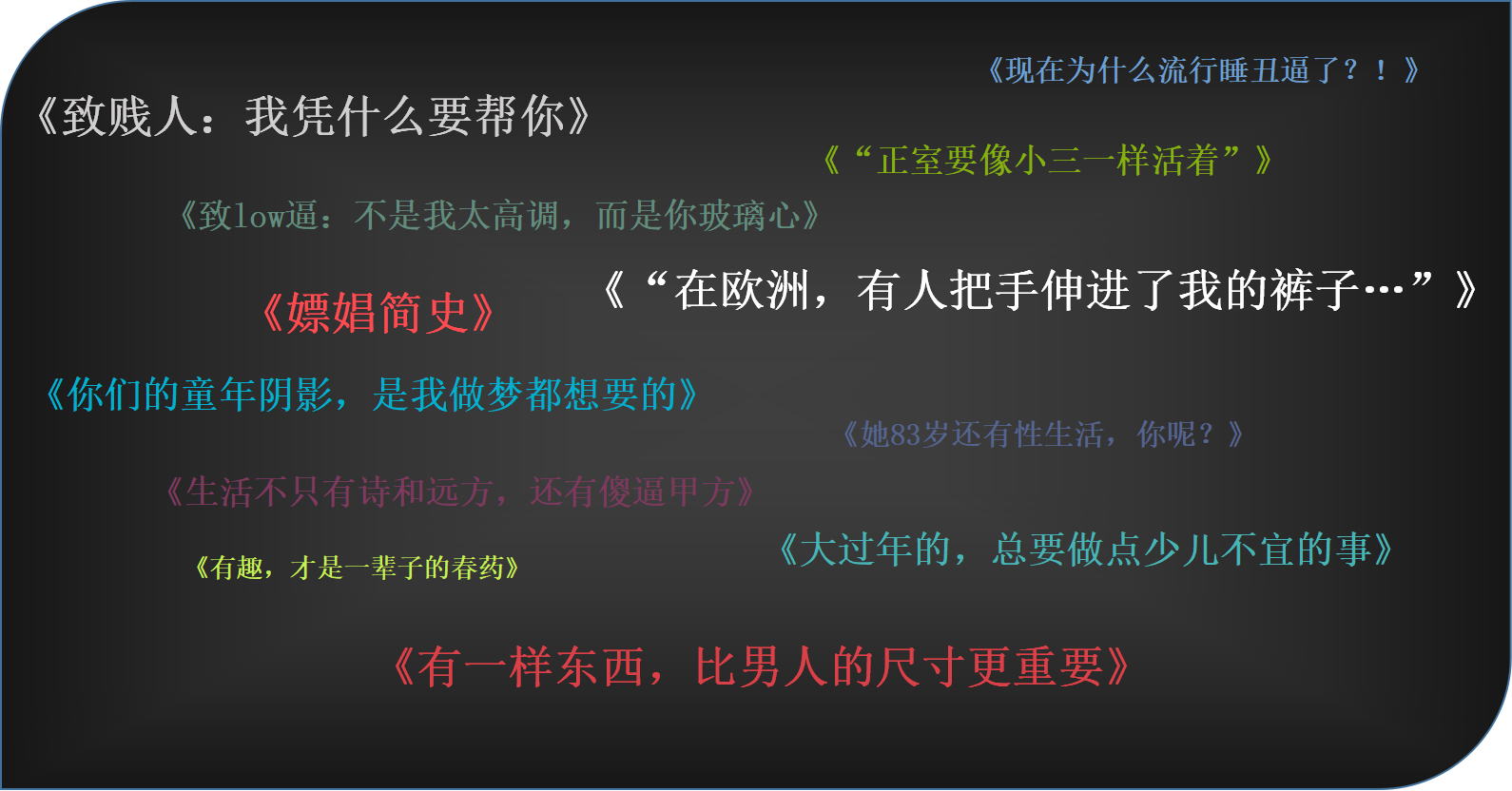 《现在为什么流行睡丑逼了？！》

《致贱人：我凭什么要帮你》

《“正室要像小三一样活着”》

《致low逼：不是我太高调，而是你玻璃心》

《嫖娼简史》

《“在欧洲，有人把手伸进了我的裤子…”》

《你们的童年阴影，是我做梦都想要的》

《她83岁还有性生活，你呢？》

《生活不只有诗和远方，还有傻逼甲方》

《有趣，才是一辈子的春药》

《大过年的，总要做点少儿不宜的事》

《有一样东西，比男人的尺寸更重要》